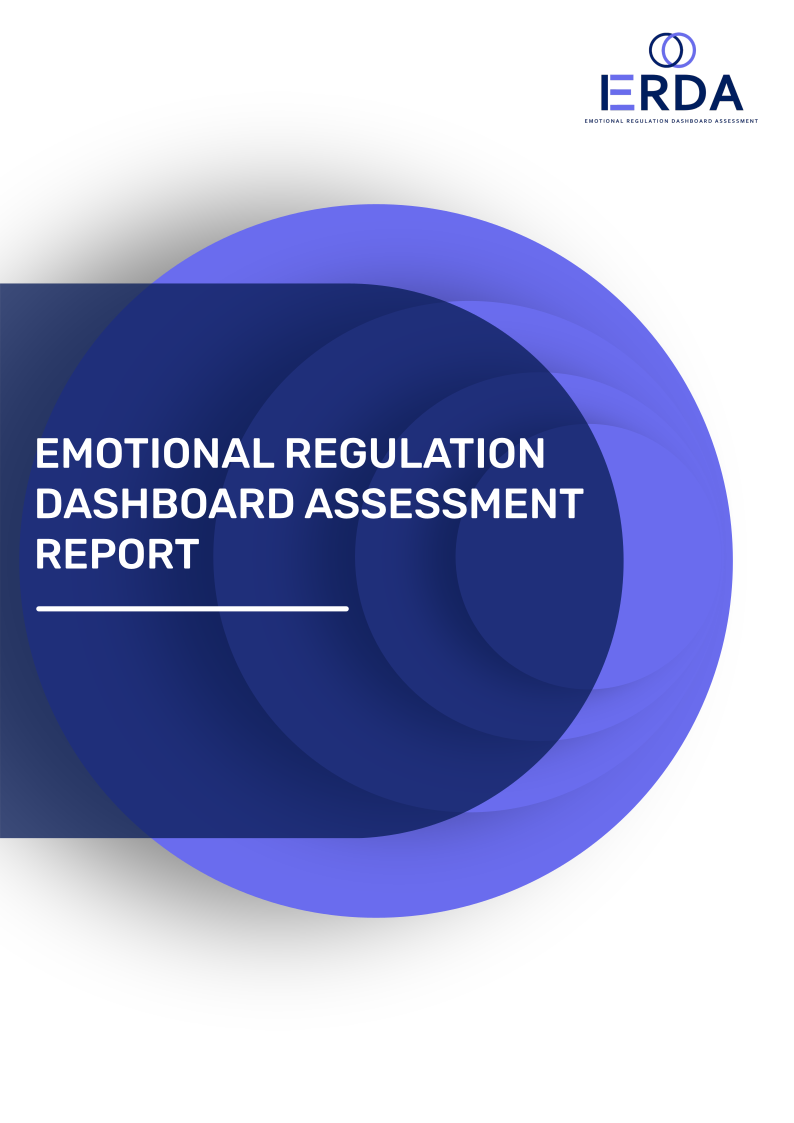 ERDA
EMOTIONAL REGULATION DASHBOARD ASSESSMENT

EMOTIONAL REGULATION DASHBOARD ASSESSMENT REPORT